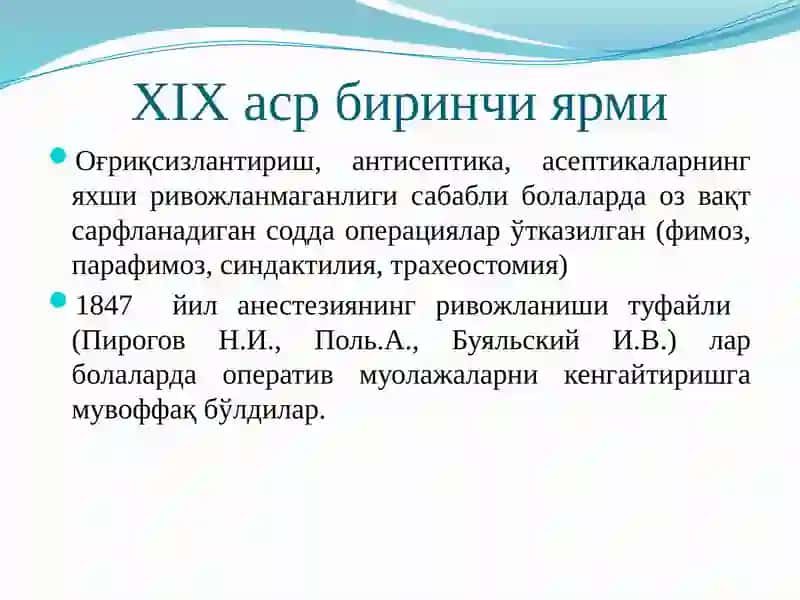 XIX аср биринчи ярми

Оғриқсизлантириш, антисептика, асептикаларнинг яхши ривожланмаганлиги сабабли болаларда оз вақт сарфланадиган содда операциялар ўтказилган (фимоз, парафимоз, синдактилия, трахеостомия)

1847 йил анестезиянинг ривожланиши туфайли (Пирогов Н.И., Поль.А., Буяльский И.В.) лар болаларда оператив муолажаларни кенгайтиришга мувоффақ бўлдилар.